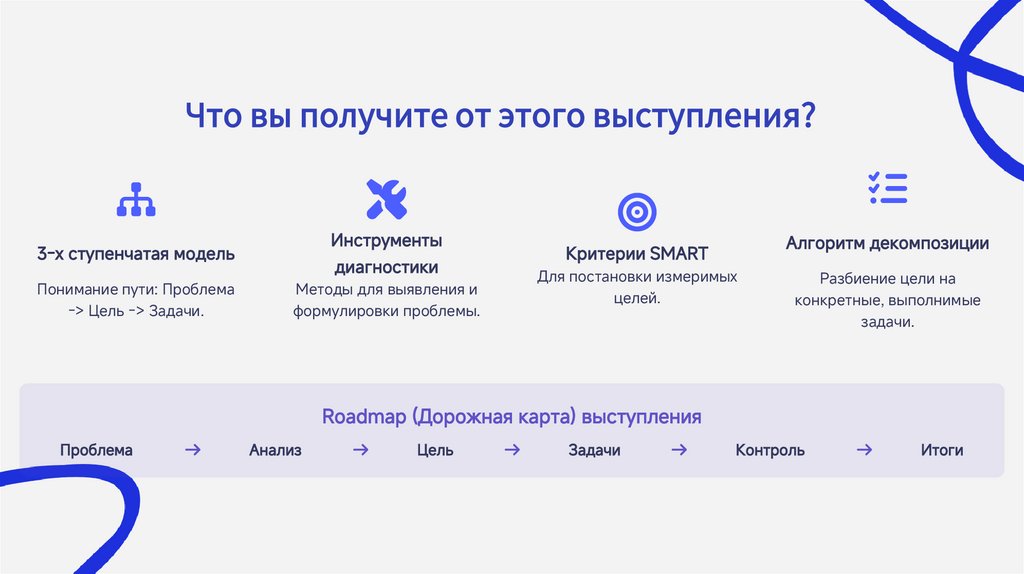 Что вы получите от этого выступления?

3-х ступенчатая модель

Понимание пути: Проблема -> Цель -> Задачи.

Инструменты диагностики

Методы для выявления и формулировки проблемы.

Критерии SMART

Для постановки измеримых целей.

Алгоритм декомпозиции

Разбиение цели на конкретные, выполнимые задачи.

Roadmap (Дорожная карта) выступления

Проблема → Анализ → Цель → Задачи → Контроль → Итоги